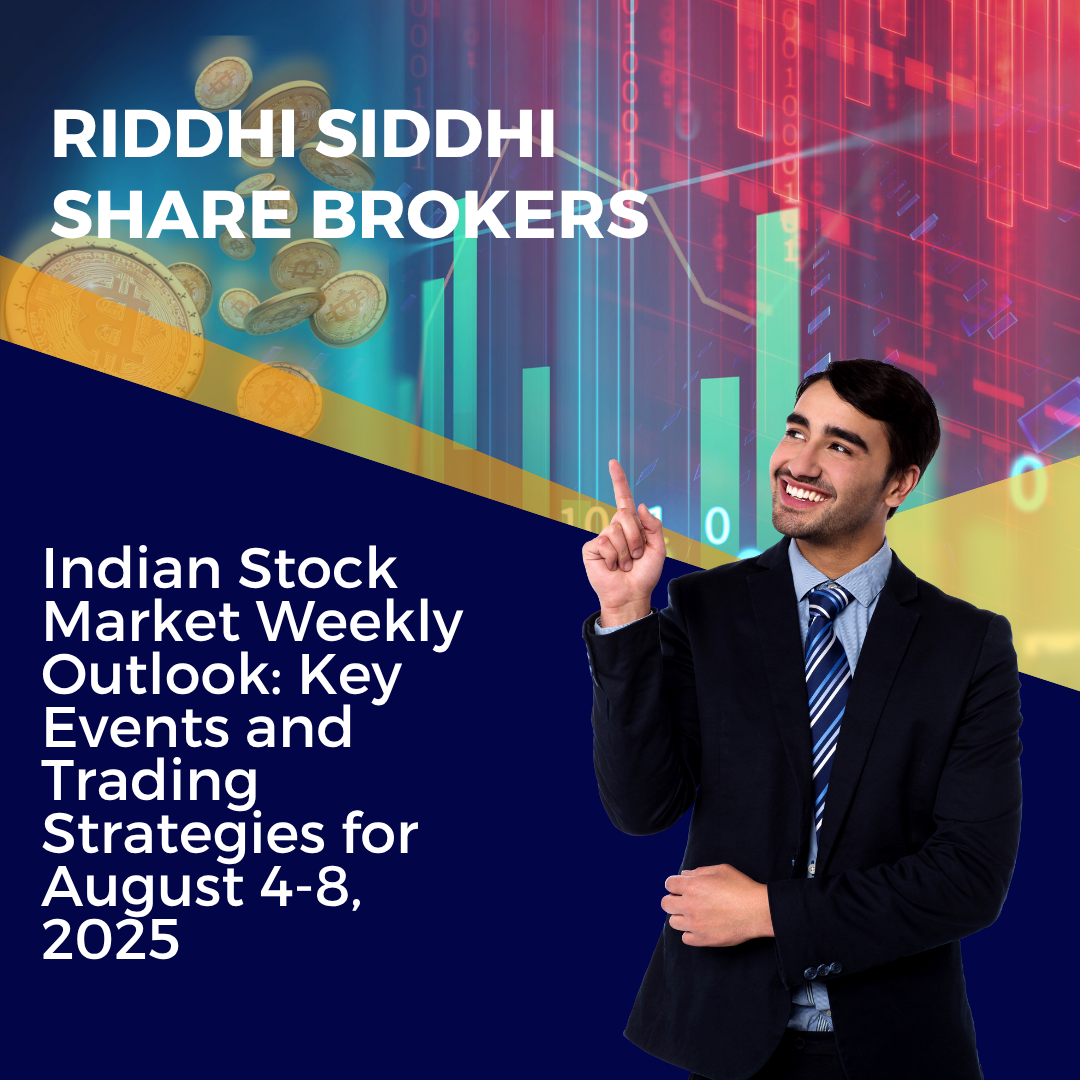 RIDDHI SIDDHI SHARE BROKERS

Indian Stock Market Weekly Outlook: Key Events and Trading Strategies for August 4-8, 2025